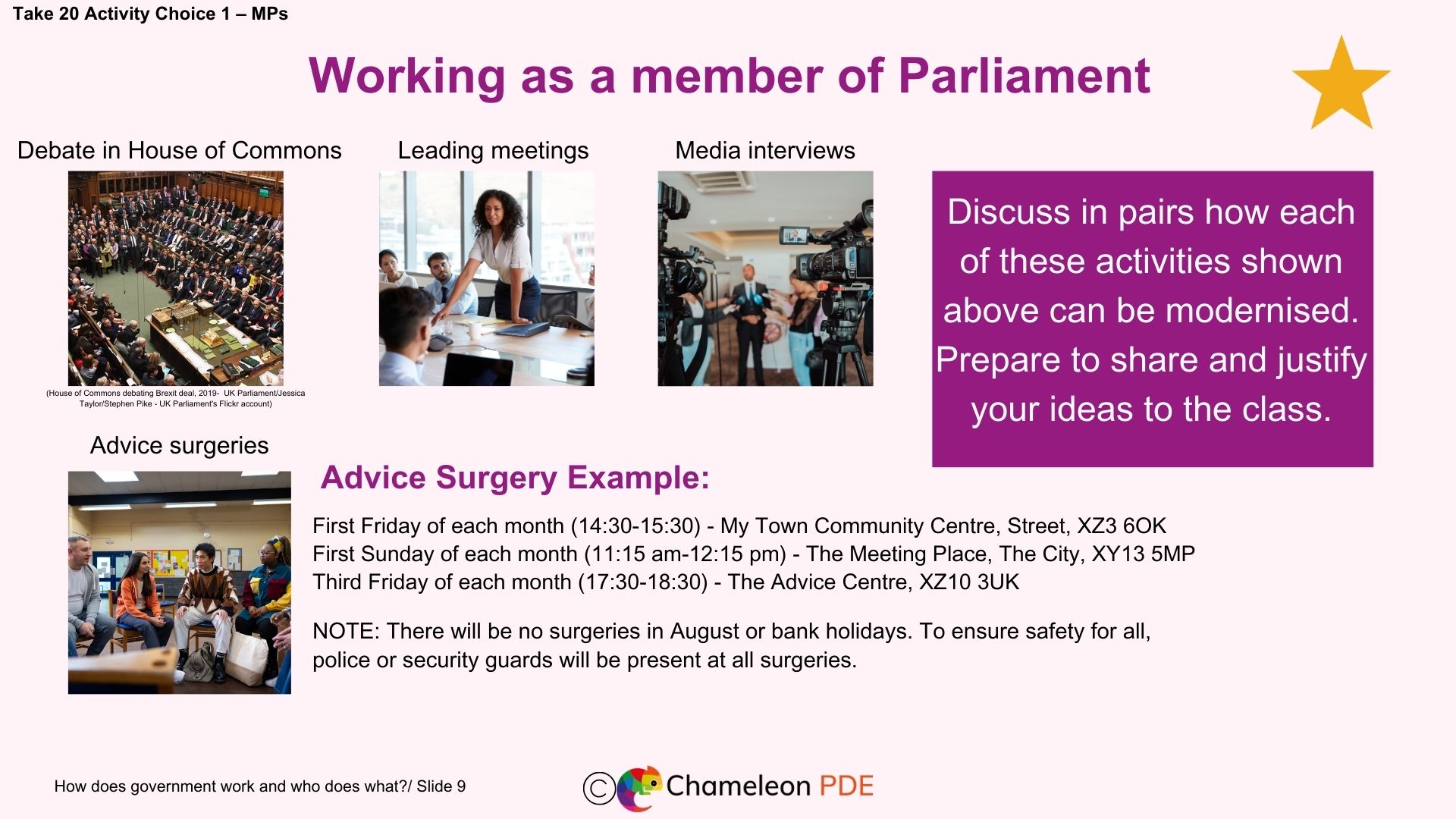 Take 20 Activity Choice 1 – MPs

Working as a member of Parliament

Debate in House of Commons

(House of Commons debating Brexit deal, 2019- UK Parliament/Jessica Taylor/Stephen Pike - UK Parliament's Flickr account)

Leading meetings

Media interviews

Discuss in pairs how each of these activities shown above can be modernised. Prepare to share and justify your ideas to the class.

Advice surgeries

Advice Surgery Example:

First Friday of each month (14:30-15:30) - My Town Community Centre, Street, XZ3 6OK
First Sunday of each month (11:15 am-12:15 pm) - The Meeting Place, The City, XY13 5MP
Third Friday of each month (17:30-18:30) - The Advice Centre, XZ10 3UK

NOTE: There will be no surgeries in August or bank holidays. To ensure safety for all, police or security guards will be present at all surgeries.

How does government work and who does what?/ Slide 9

© Chameleon PDE